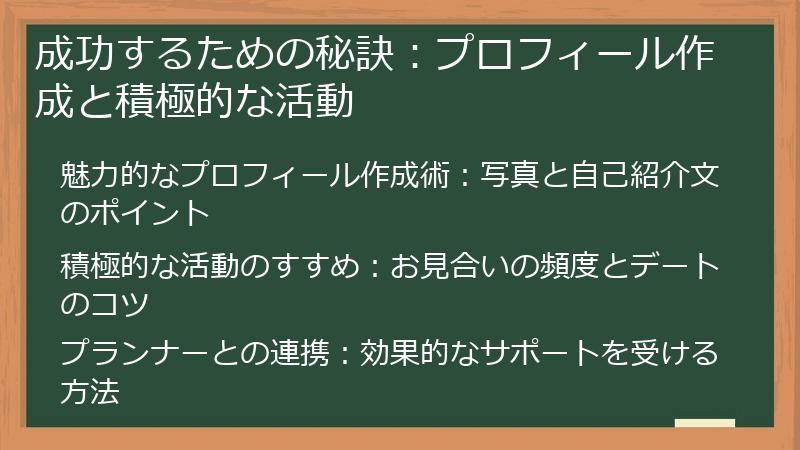 成功するための秘訣：プロフィール作成と積極的な活動

魅力的なプロフィール作成術：写真と自己紹介文のポイント

積極的な活動のすすめ：お見合いの頻度とデートのコツ

プランナーとの連携：効果的なサポートを受ける方法